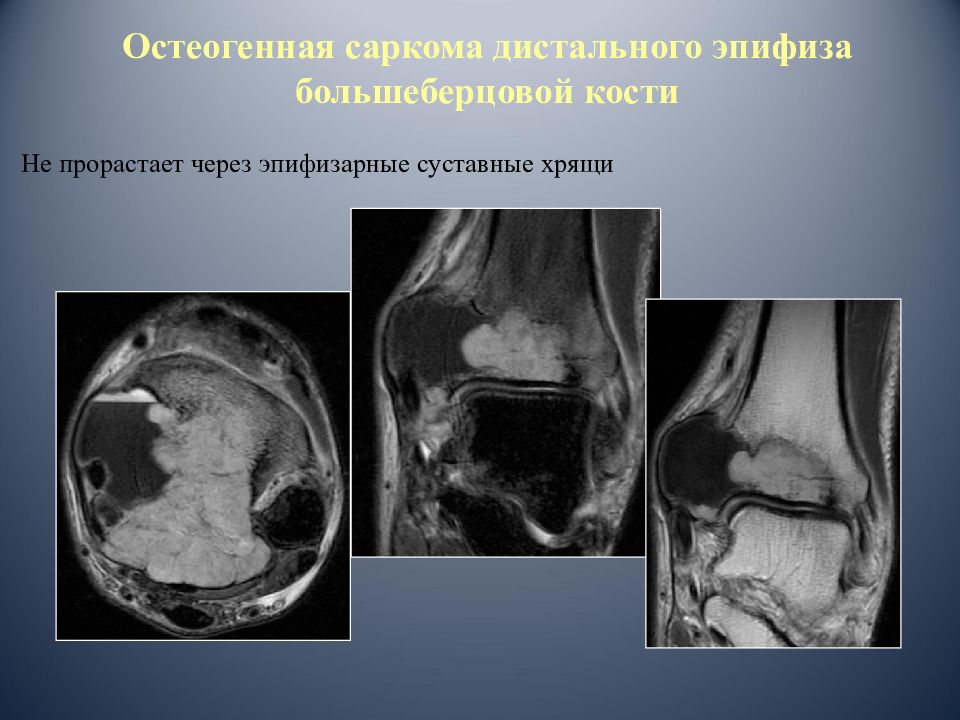 Остеогенная саркома дистального эпифиза большеберцовой кости

Не прорастает через эпифизарные суставные хрящи